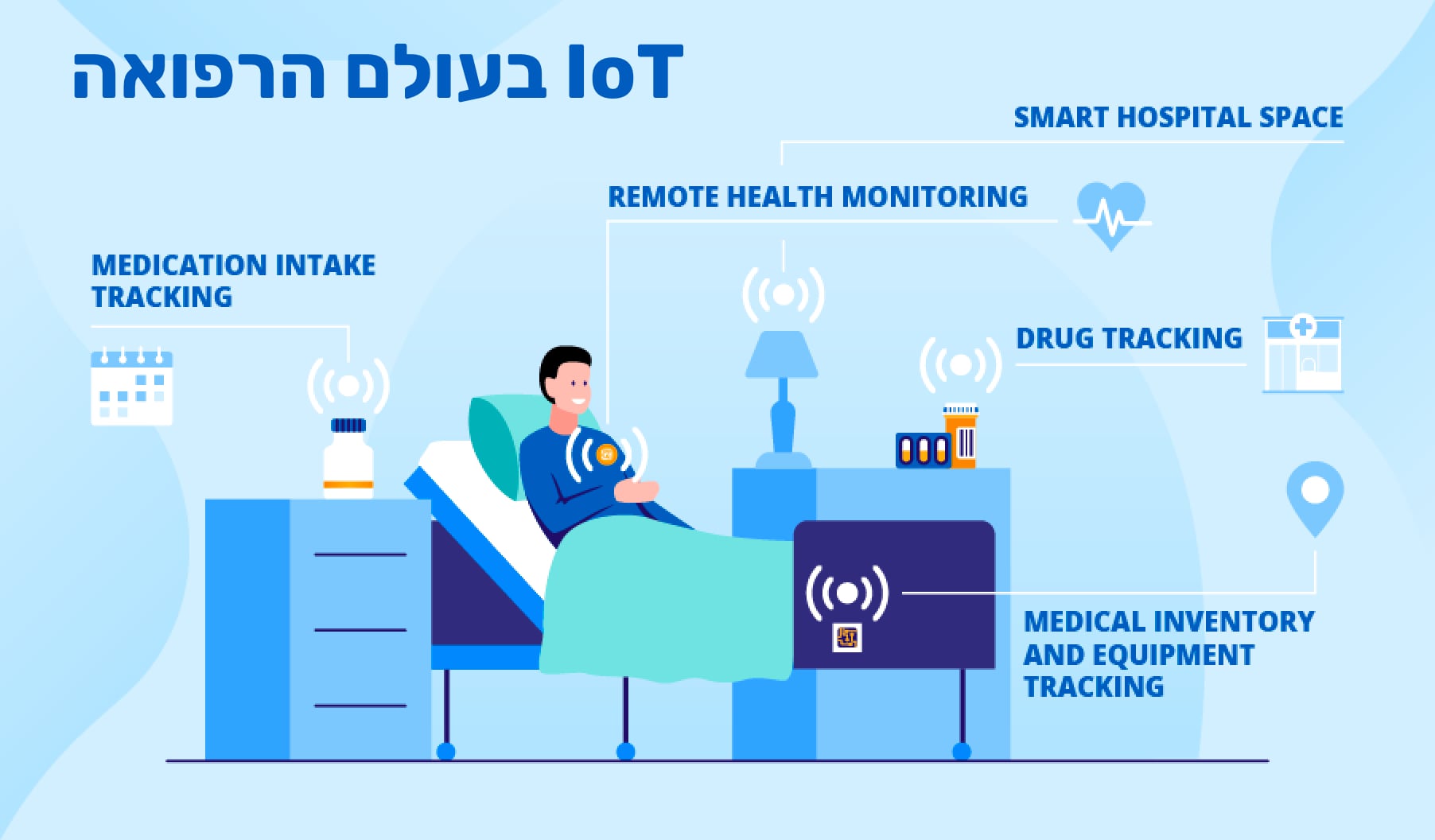 IoT בעולם הרפואה

SMART HOSPITAL SPACE

REMOTE HEALTH MONITORING

MEDICATION INTAKE TRACKING

DRUG TRACKING

MEDICAL INVENTORY AND EQUIPMENT TRACKING